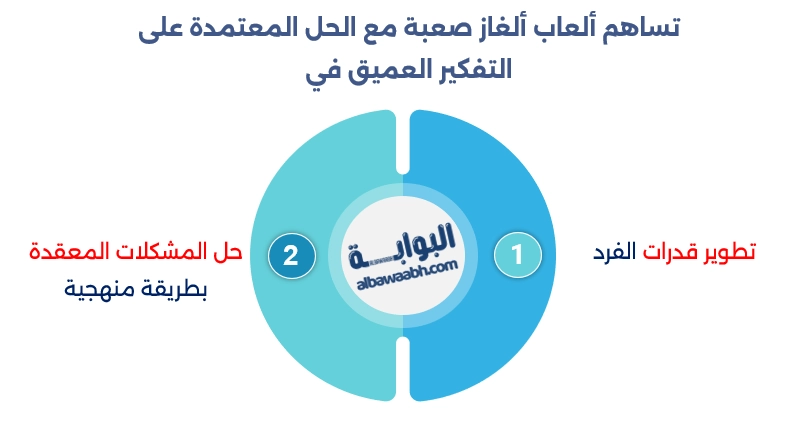 تساهم ألعاب ألغاز صعبة مع الحل المعتمدة على التفكير العميق في

1

تطوير قدرات الفرد

البوابة
albawaabh.com

2

حل المشكلات المعقدة بطريقة منهجية